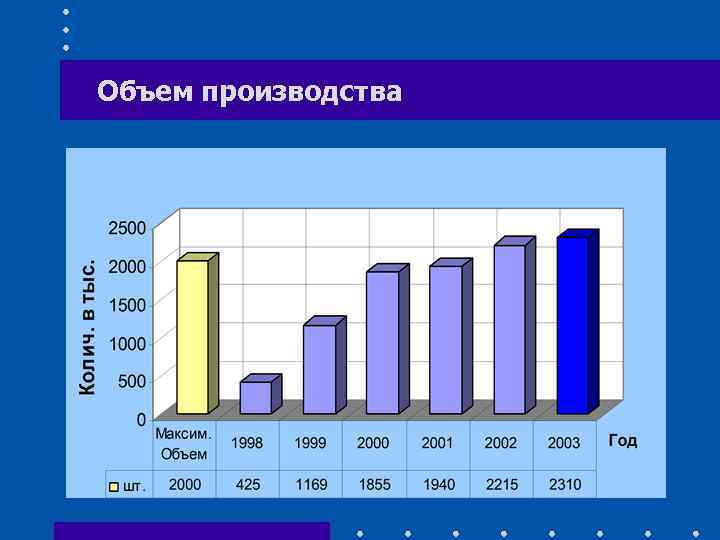 Объем производства

Колич. в тыс.

2500
2000
1500
1000
500
0

| | Максим. Объем | 1998 | 1999 | 2000 | 2001 | 2002 | 2003 |
|---|---|---|---|---|---|---|---|
| шт. | 2000 | 425 | 1169 | 1855 | 1940 | 2215 | 2310 |

Год